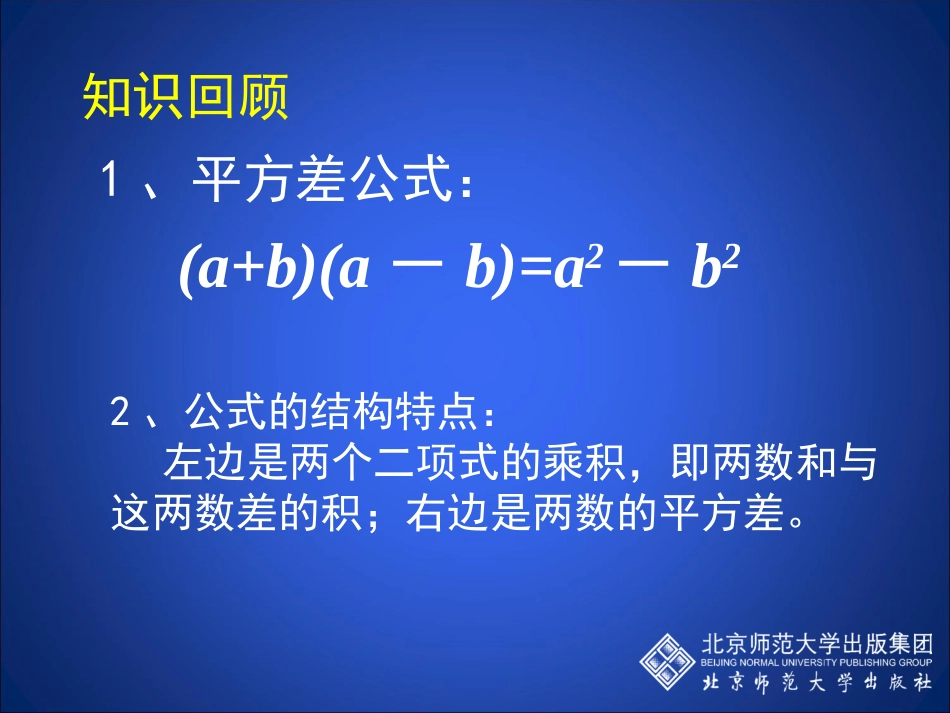 知识回顾

1、平方差公式：

$(a+b)(a-b)=a^2-b^2$

2、公式的结构特点：

左边是两个二项式的乘积，即两数和与这两数差的积；右边是两数的平方差。

北京师范大学出版集团
BEIJING NORMAL UNIVERSITY PUBLISHING GROUP
北京师范大学出版社